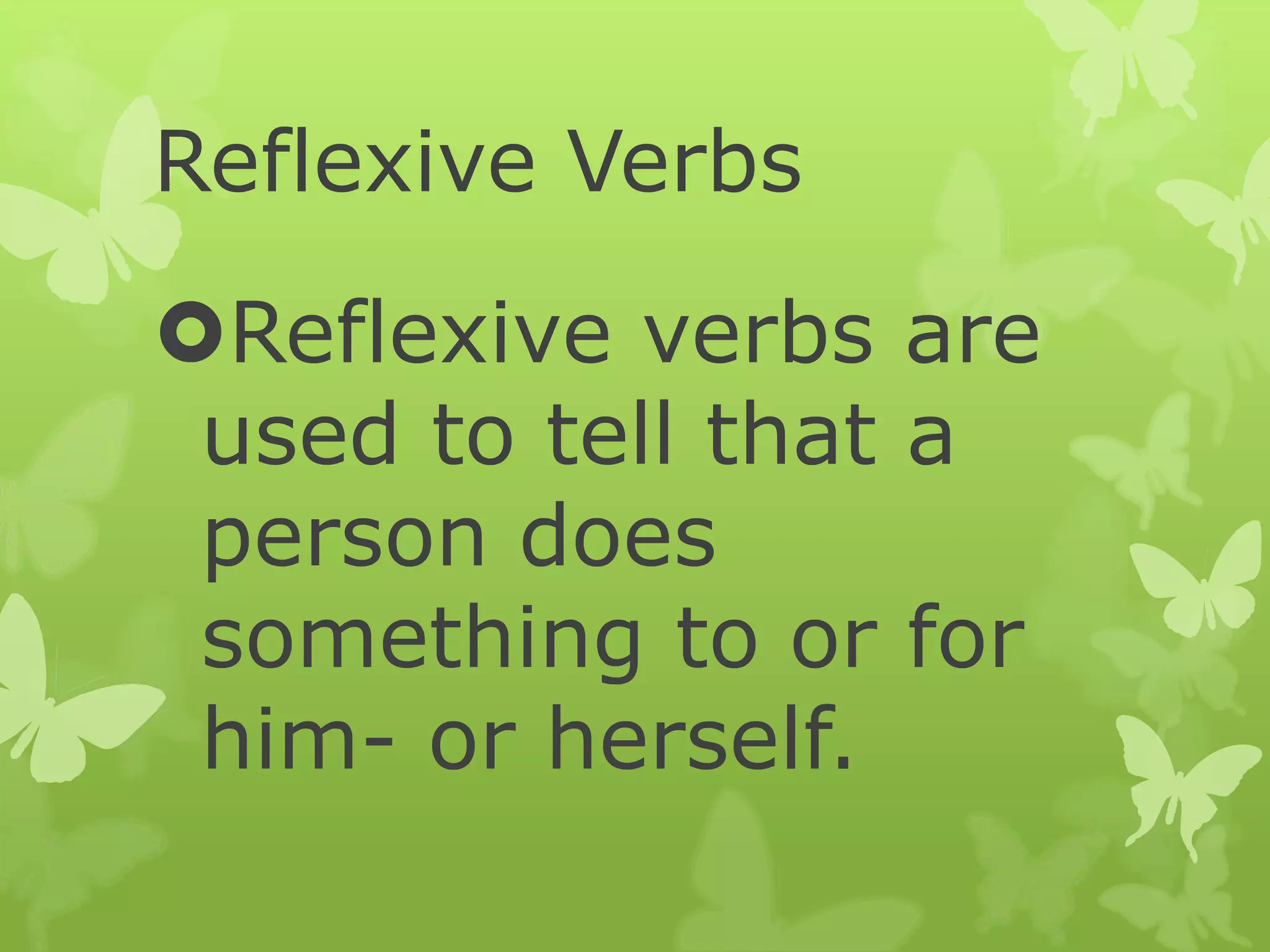 Reflexive Verbs

Reflexive verbs are used to tell that a person does something to or for him- or herself.